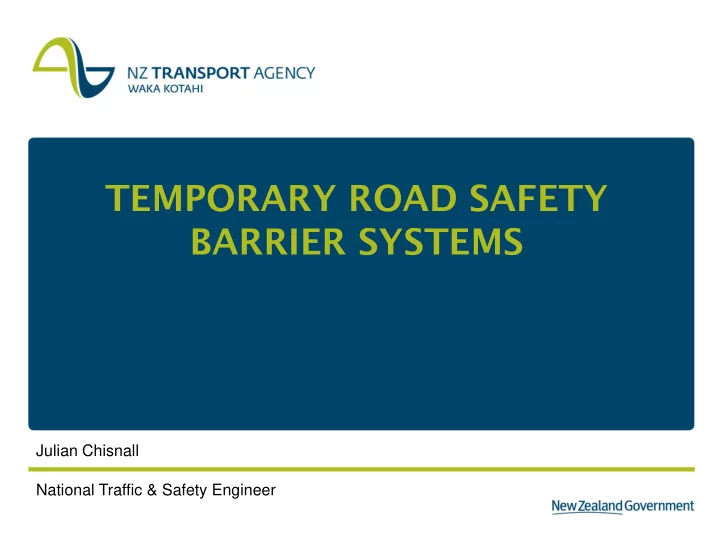 NZ TRANSPORT AGENCY
WAKA KOTAHI

TEMPORARY ROAD SAFETY BARRIER SYSTEMS

Julian Chisnall

National Traffic & Safety Engineer

New Zealand Government